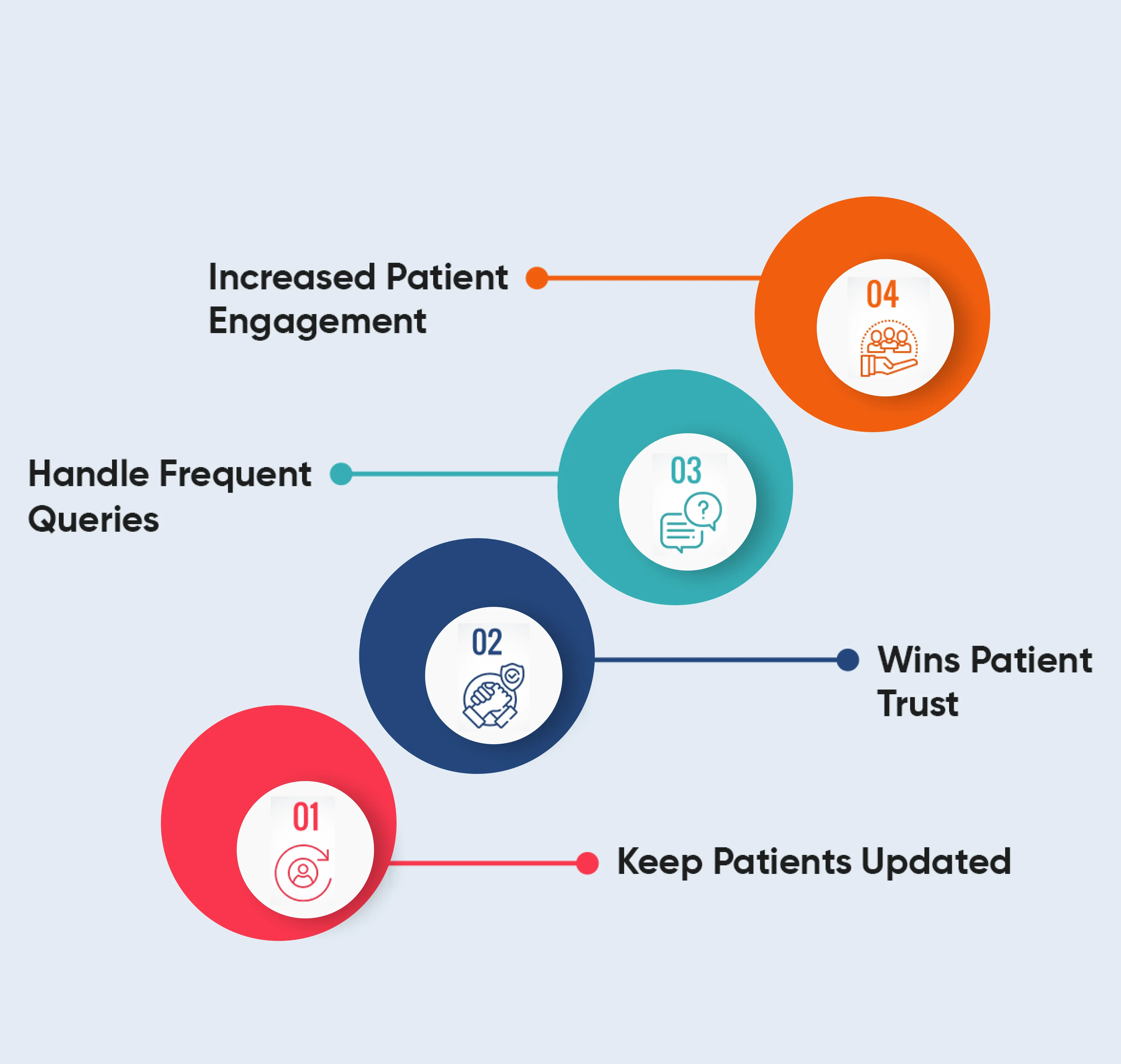 Increased Patient Engagement

04

Handle Frequent Queries

03

02

Wins Patient Trust

01

Keep Patients Updated